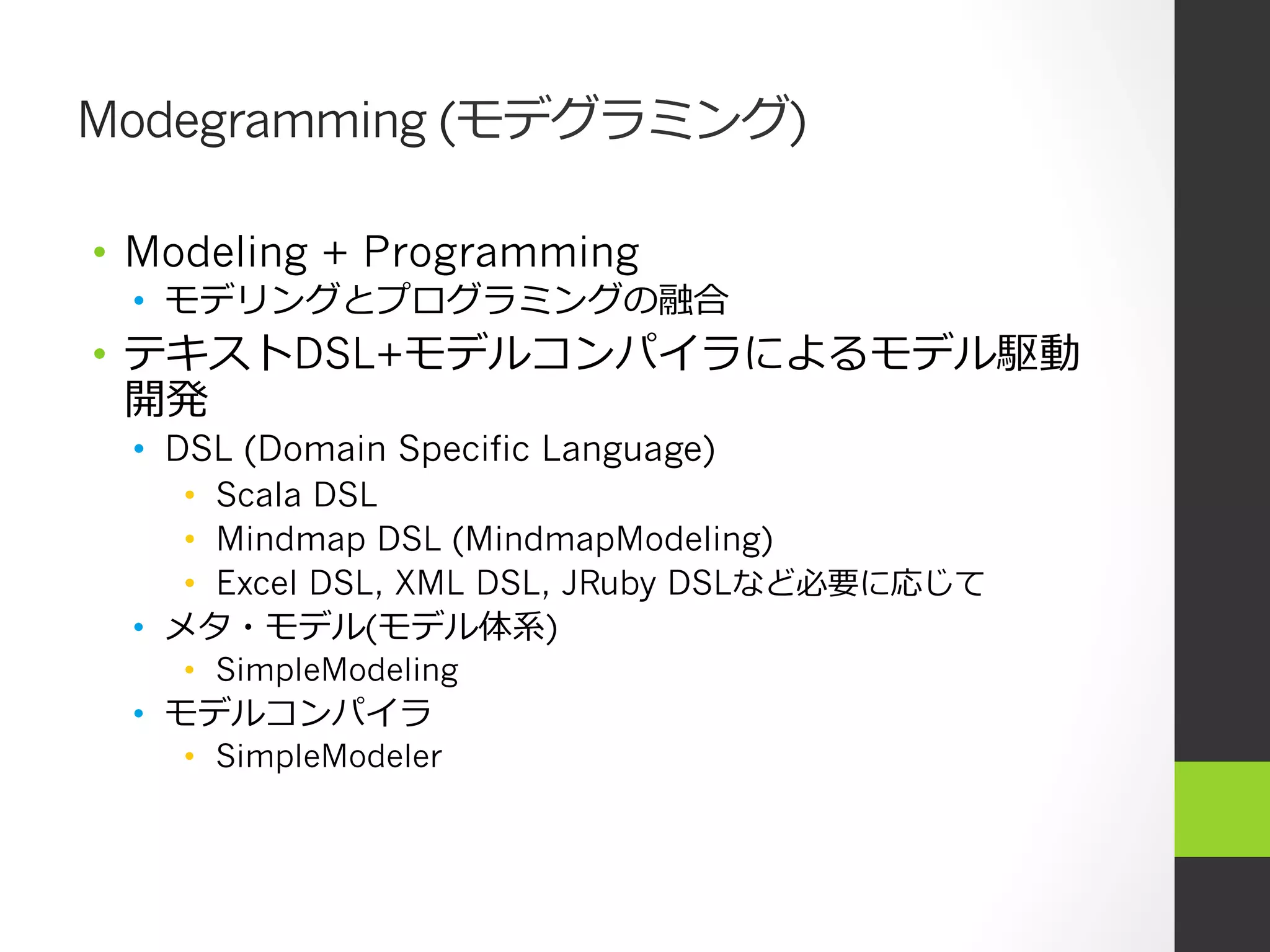 Modegramming (モデグラミング)

• Modeling + Programming
  • モデリングとプログラミングの融合
• テキストDSL+モデルコンパイラによるモデル駆動開発
  • DSL (Domain Specific Language)
    • Scala DSL
    • Mindmap DSL (MindmapModeling)
    • Excel DSL, XML DSL, JRuby DSLなど必要に応じて
  • メタ・モデル(モデル体系)
    • SimpleModeling
  • モデルコンパイラ
    • SimpleModeler